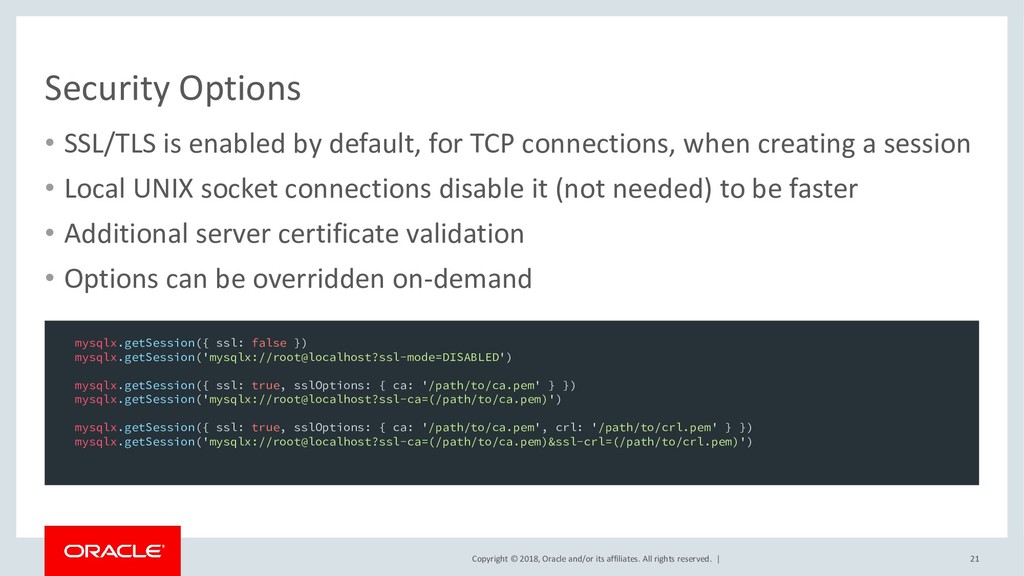 Security Options

• SSL/TLS is enabled by default, for TCP connections, when creating a session
• Local UNIX socket connections disable it (not needed) to be faster
• Additional server certificate validation
• Options can be overridden on-demand

mysqlx.getSession({ ssl: false })
mysqlx.getSession('mysqlx://root@localhost?ssl-mode=DISABLED')

mysqlx.getSession({ ssl: true, sslOptions: { ca: '/path/to/ca.pem' } })
mysqlx.getSession('mysqlx://root@localhost?ssl-ca=(/path/to/ca.pem)')

mysqlx.getSession({ ssl: true, sslOptions: { ca: '/path/to/ca.pem', crl: '/path/to/crl.pem' } })
mysqlx.getSession('mysqlx://root@localhost?ssl-ca=(/path/to/ca.pem)&ssl-crl=(/path/to/crl.pem)')

ORACLE

Copyright © 2018, Oracle and/or its affiliates. All rights reserved. | 21